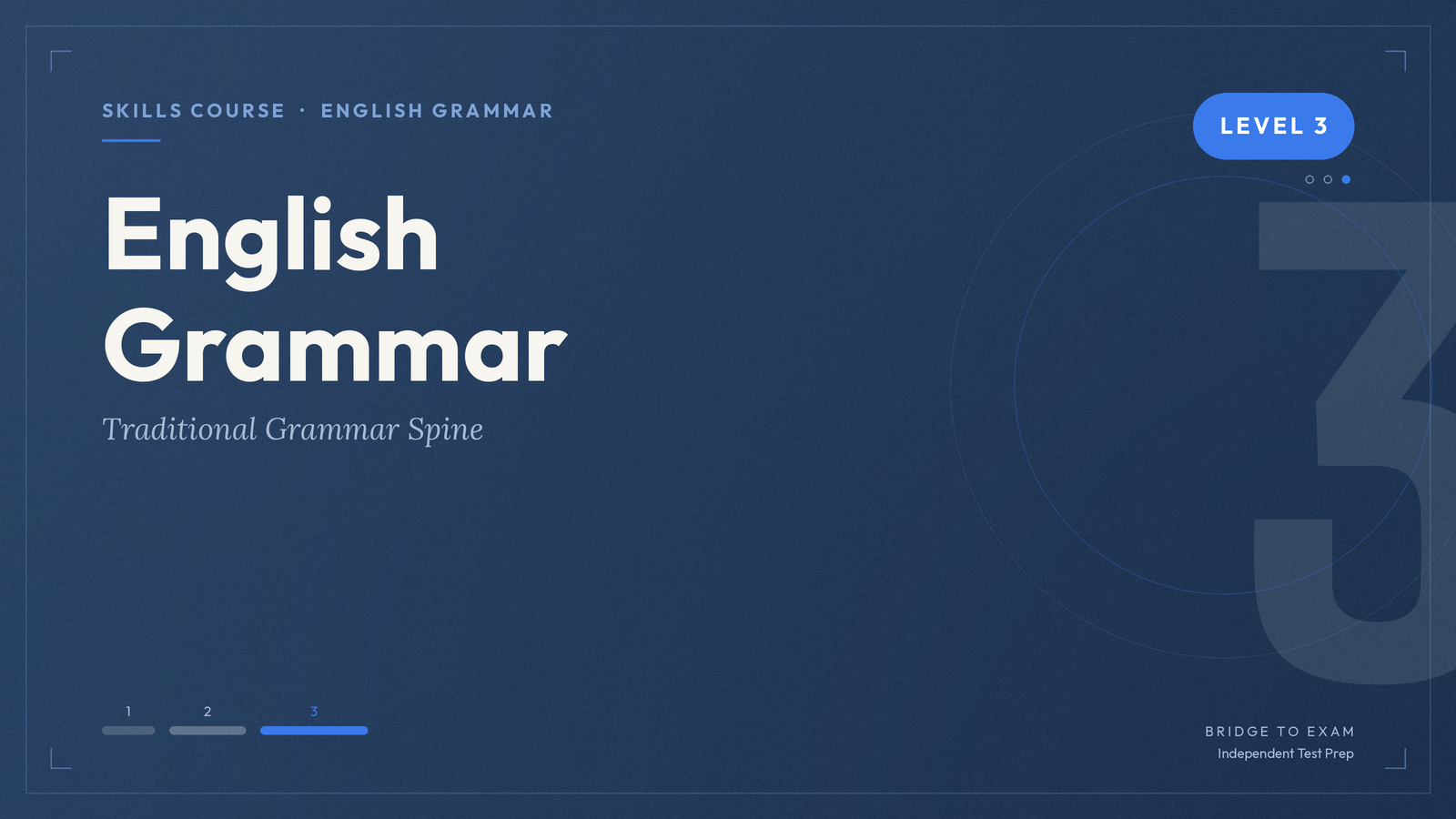 SKILLS COURSE · ENGLISH GRAMMAR

LEVEL 3

English Grammar

Traditional Grammar Spine

3

1 2 3

BRIDGE TO EXAM
Independent Test Prep